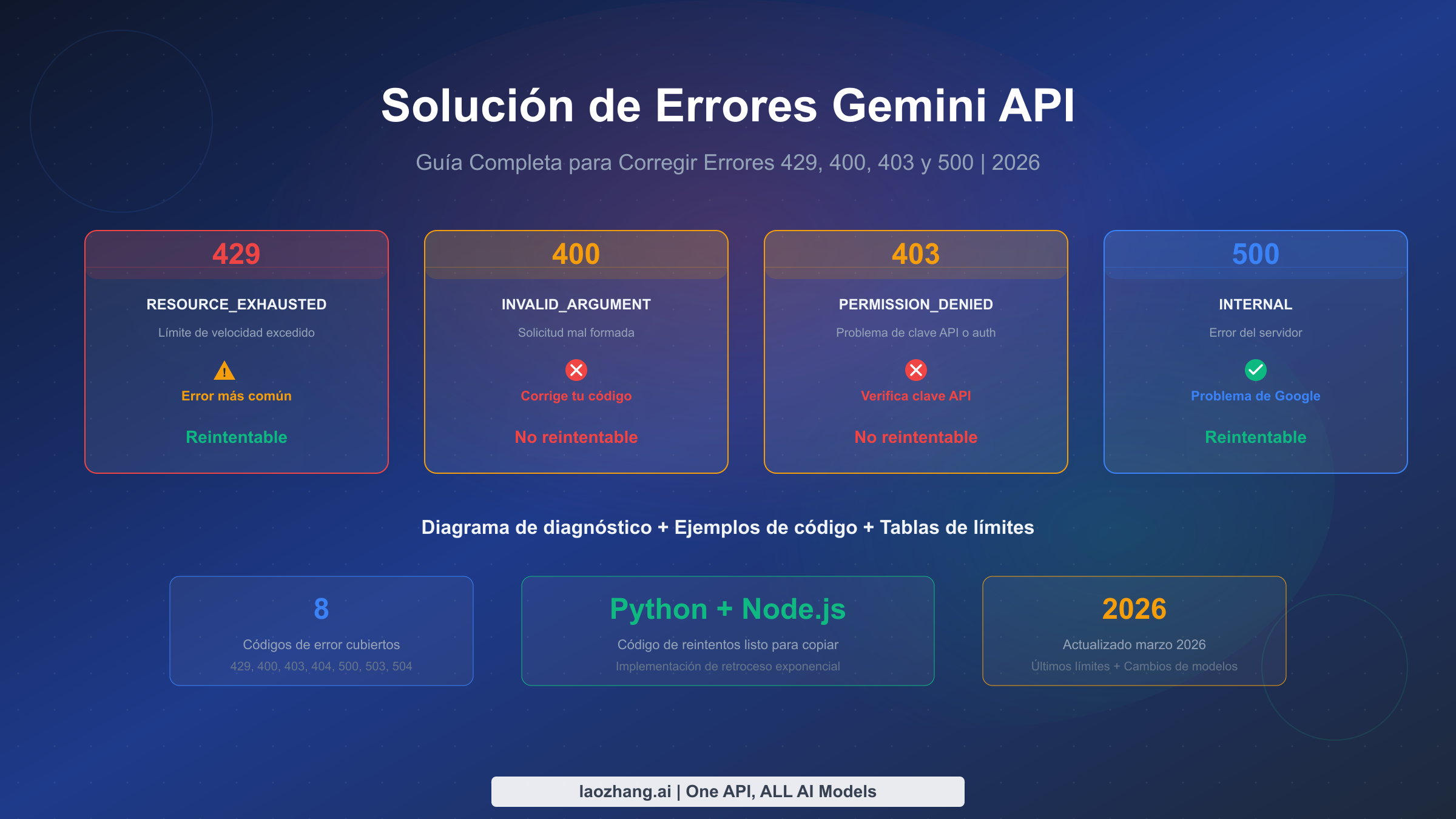 Solución de Errores Gemini API

Guía Completa para Corregir Errores 429, 400, 403 y 500 | 2026

429
RESOURCE_EXHAUSTED
Límite de velocidad excedido
Error más común
Reintentable

400
INVALID_ARGUMENT
Solicitud mal formada
Corrige tu código
No reintentable

403
PERMISSION_DENIED
Problema de clave API o auth
Verifica clave API
No reintentable

500
INTERNAL
Error del servidor
Problema de Google
Reintentable

Diagrama de diagnóstico + Ejemplos de código + Tablas de límites

8
Códigos de error cubiertos
429, 400, 403, 404, 500, 503, 504

Python + Node.js
Código de reintentos listo para copiar
Implementación de retroceso exponencial

2026
Actualizado marzo 2026
Últimos límites + Cambios de modelos

laozhang.ai | One API, ALL AI Models